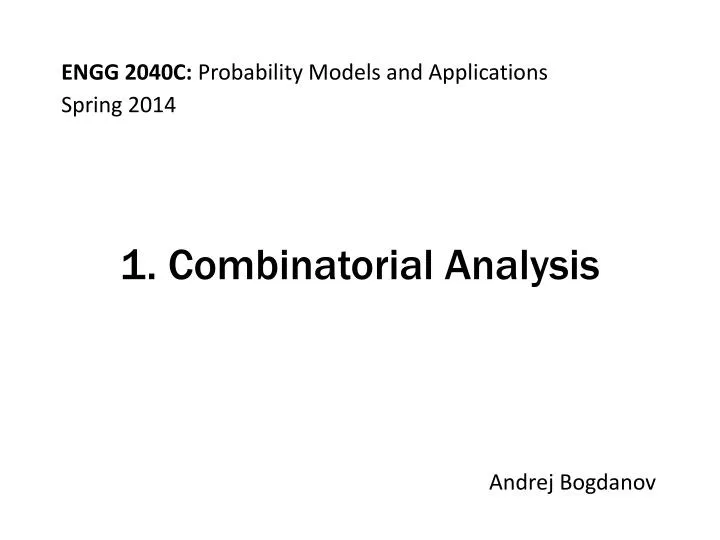 ENGG 2040C: Probability Models and Applications
Spring 2014

1. Combinatorial Analysis

Andrej Bogdanov